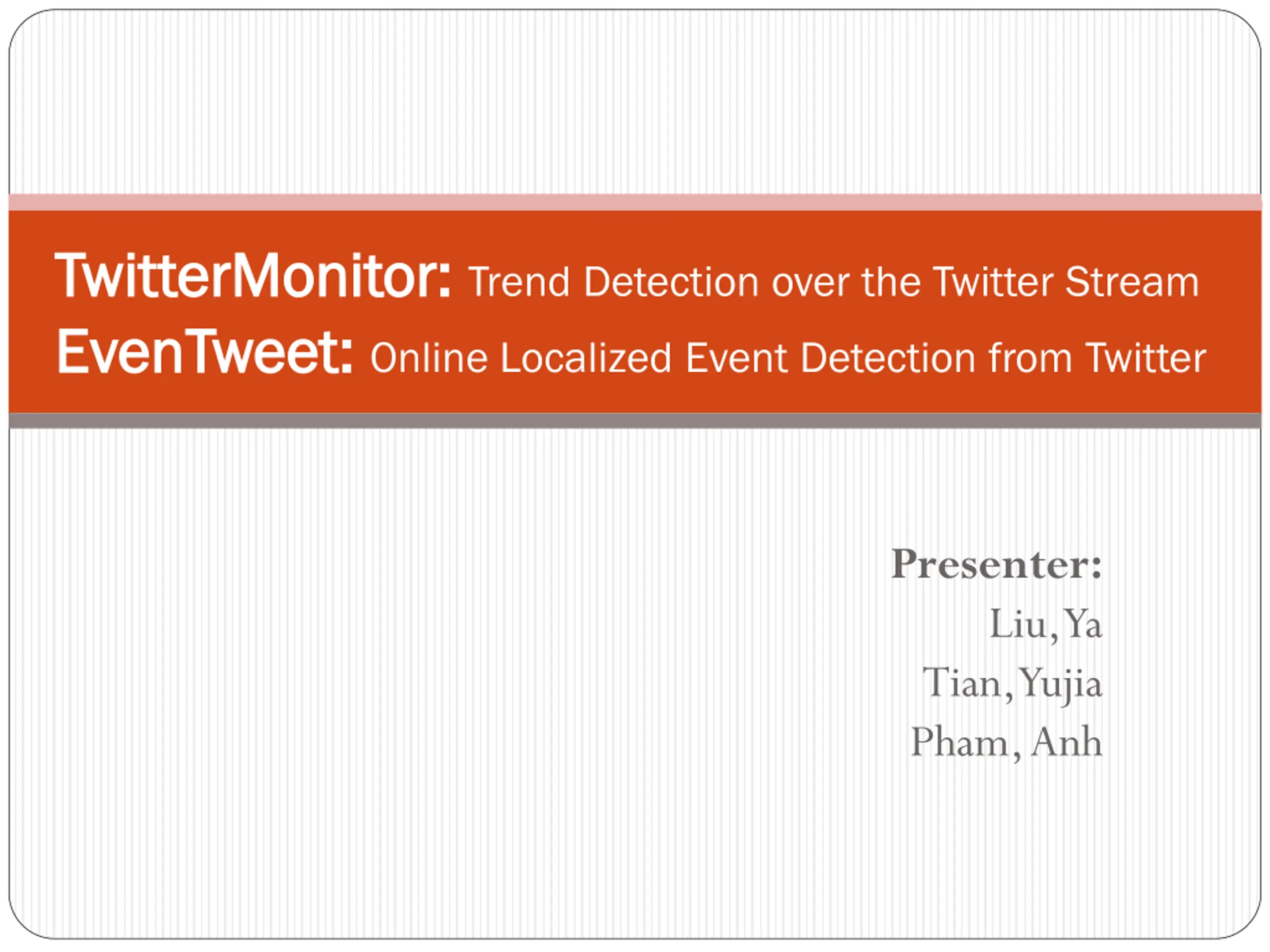 TwitterMonitor: Trend Detection over the Twitter Stream
EvenTweet: Online Localized Event Detection from Twitter

Presenter:
Liu, Ya
Tian, Yujia
Pham, Anh